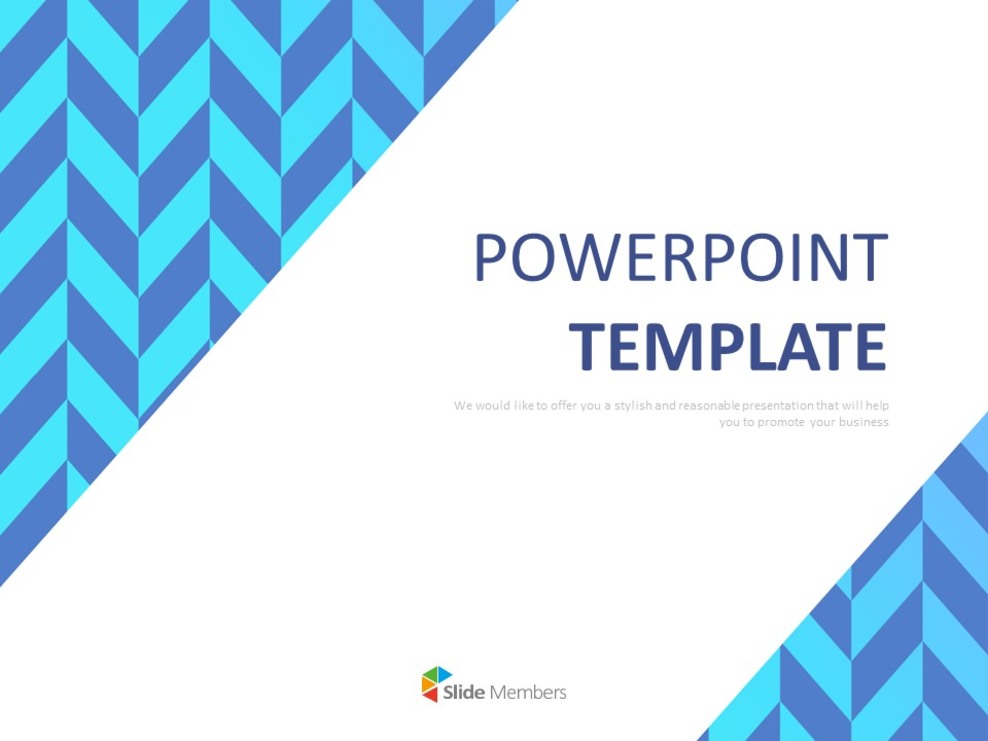 POWERPOINT
TEMPLATE

We would like to offer you a stylish and reasonable presentation that will help you to promote your business

Slide Members